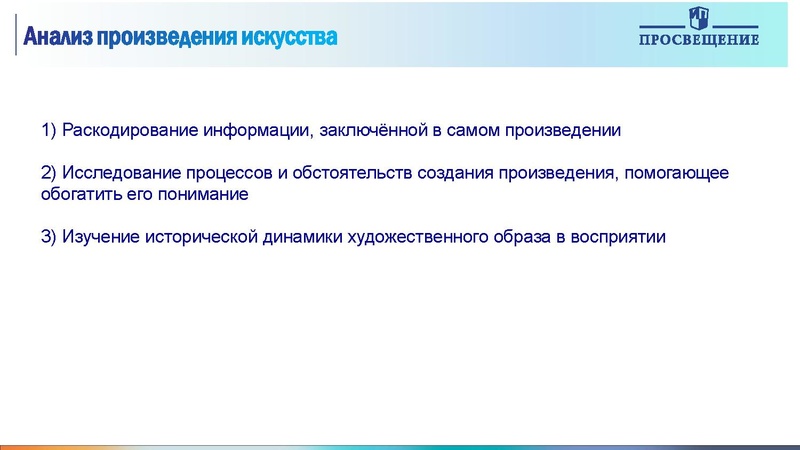 Анализ произведения искусства

ПРОСВЕЩЕНИЕ

1) Раскодирование информации, заключённой в самом произведении

2) Исследование процессов и обстоятельств создания произведения, помогающее обогатить его понимание

3) Изучение исторической динамики художественного образа в восприятии